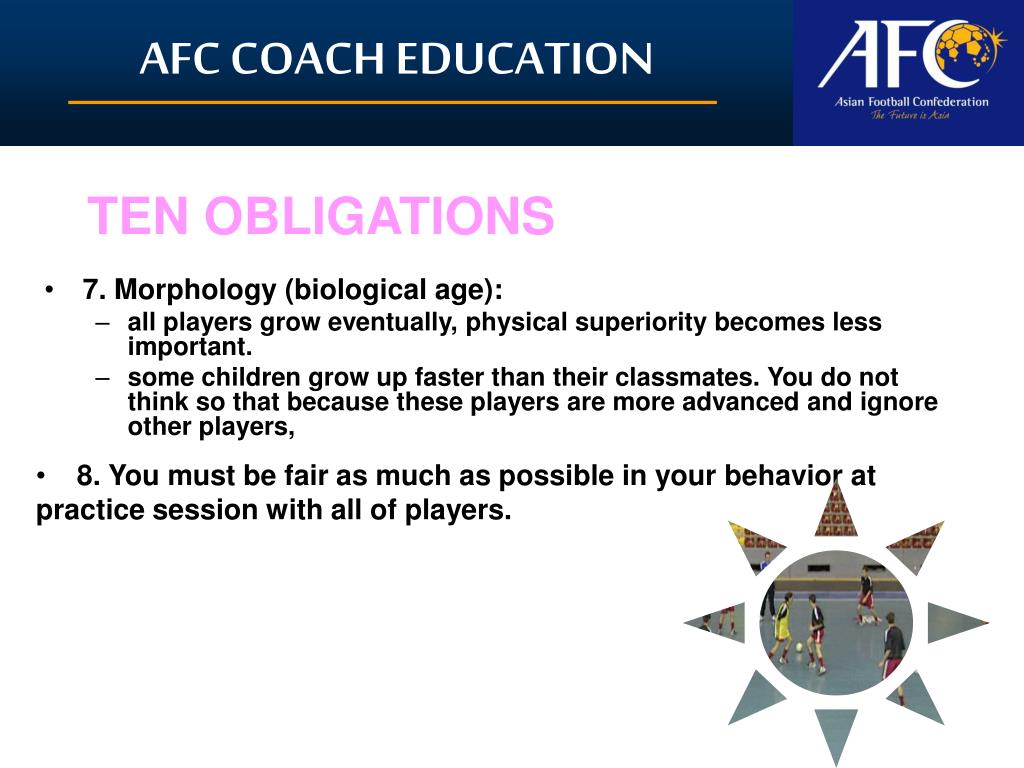 AFC COACH EDUCATION

AFC
Asian Football Confederation
The Future is Asia

TEN OBLIGATIONS

• 7. Morphology (biological age):
– all players grow eventually, physical superiority becomes less important.
– some children grow up faster than their classmates. You do not think so that because these players are more advanced and ignore other players,

• 8. You must be fair as much as possible in your behavior at practice session with all of players.